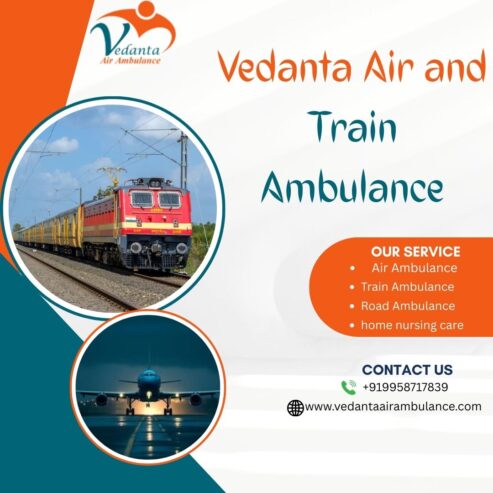 Vedanta
Air Ambulance

Vedanta Air and Train Ambulance

OUR SERVICE
• Air Ambulance
• Train Ambulance
• Road Ambulance
• home nursing care

CONTACT US
+919958717839
www.vedantaairambulance.com